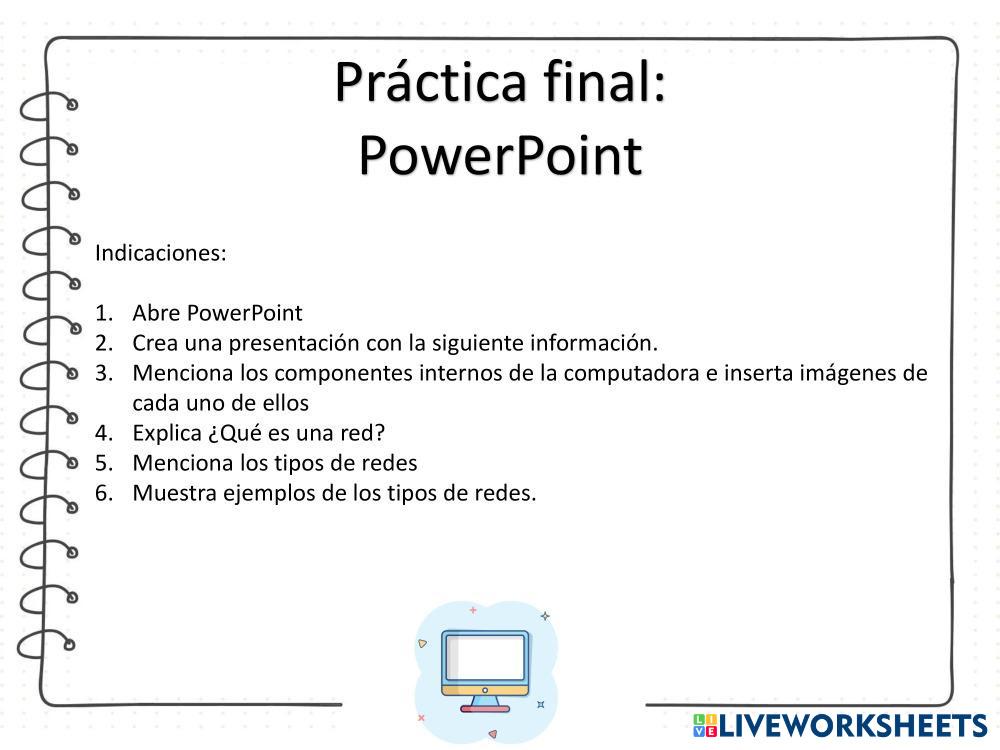 Práctica final:
PowerPoint

Indicaciones:

1. Abre PowerPoint
2. Crea una presentación con la siguiente información.
3. Menciona los componentes internos de la computadora e inserta imágenes de cada uno de ellos
4. Explica ¿Qué es una red?
5. Menciona los tipos de redes
6. Muestra ejemplos de los tipos de redes.

LIVEWORKSHEETS